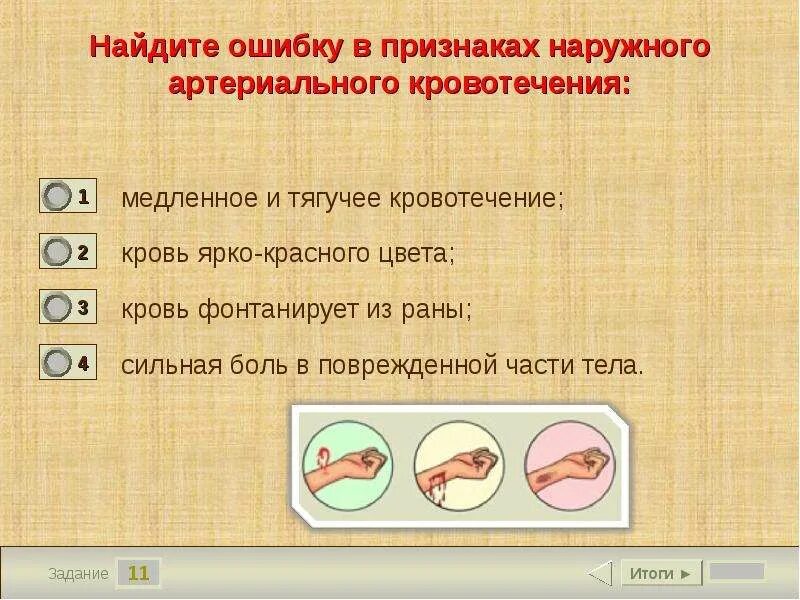 Найдите ошибку в признаках наружного артериального кровотечения:

1 медленное и тягучее кровотечение;

2 кровь ярко-красного цвета;

3 кровь фонтанирует из раны;

4 сильная боль в поврежденной части тела.

Задание 11

Итоги ►